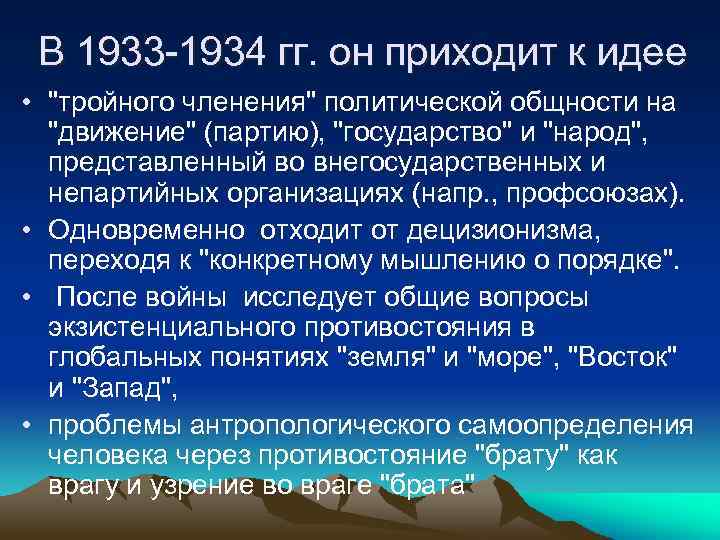 В 1933-1934 гг. он приходит к идее

• "тройного членения" политической общности на "движение" (партию), "государство" и "народ", представленный во внегосударственных и непартийных организациях (напр., профсоюзах).

• Одновременно отходит от децизионизма, переходя к "конкретному мышлению о порядке".

• После войны исследует общие вопросы экзистенциального противостояния в глобальных понятиях "земля" и "море", "Восток" и "Запад",

• проблемы антропологического самоопределения человека через противостояние "брату" как врагу и узрение во враге "брата"